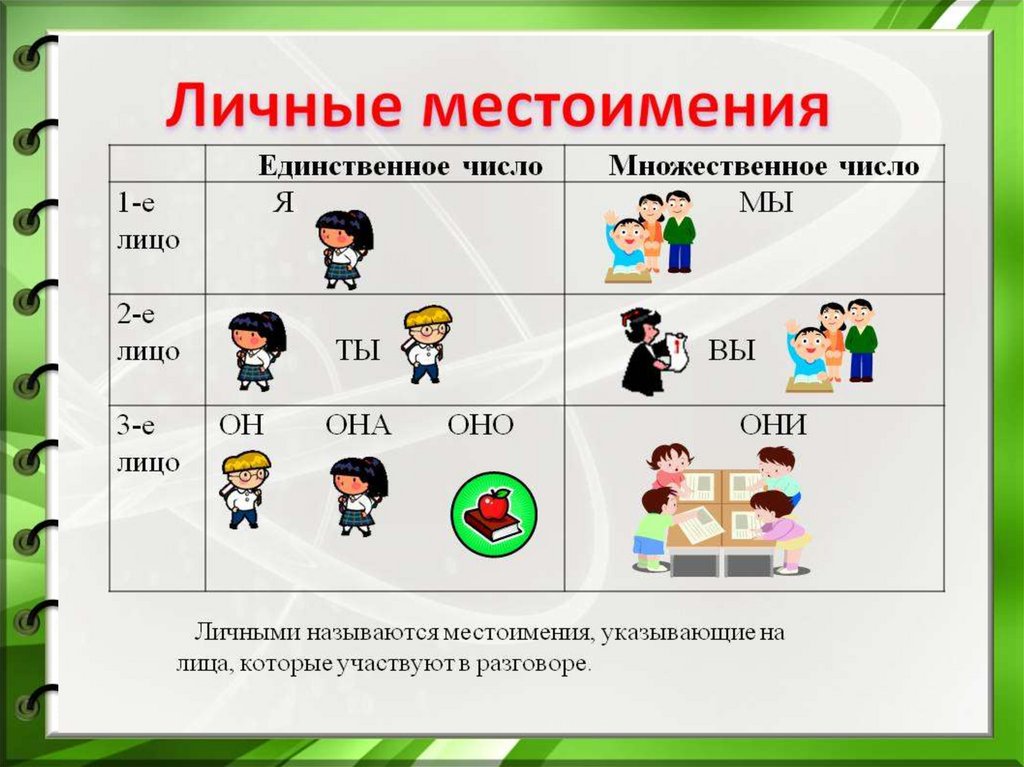 Личные местоимения

| | Единственное число | Множественное число |
|---|---|---|
| 1-е лицо | Я | МЫ |
| 2-е лицо | ТЫ | ВЫ |
| 3-е лицо | ОН ОНА ОНО | ОНИ |

Личными называются местоимения, указывающие на лица, которые участвуют в разговоре.